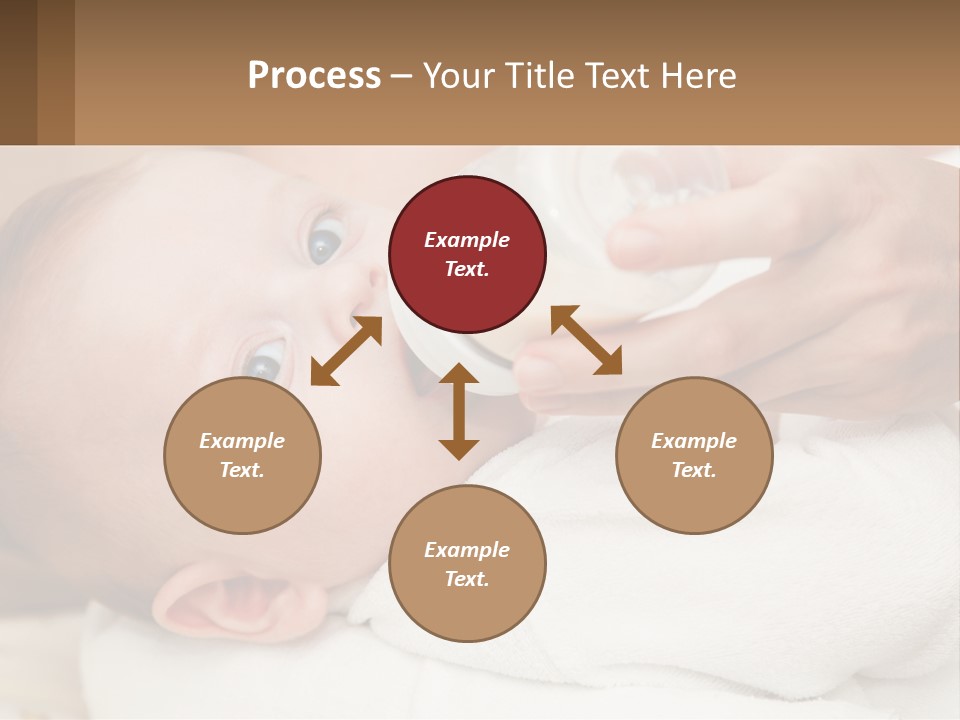 Process – Your Title Text Here

Example Text.

Example Text.

Example Text.

Example Text.